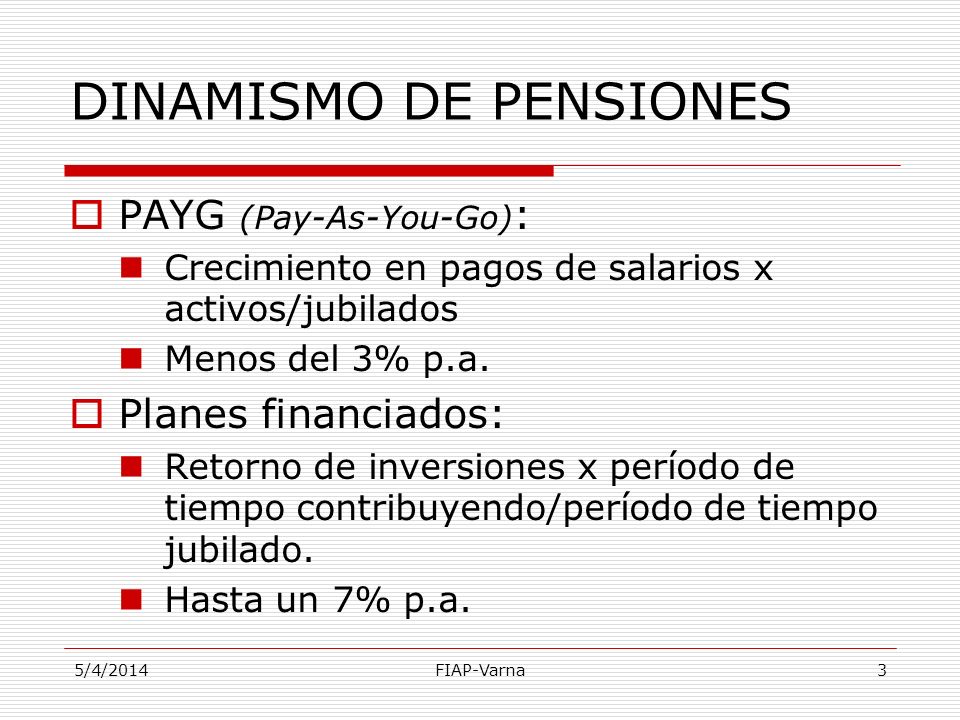 DINAMISMO DE PENSIONES

PAYG (Pay-As-You-Go):

Crecimiento en pagos de salarios x activos/jubilados

Menos del 3% p.a.

Planes financiados:

Retorno de inversiones x período de tiempo contribuyendo/período de tiempo jubilado.

Hasta un 7% p.a.

5/4/2014 FIAP-Varna 3